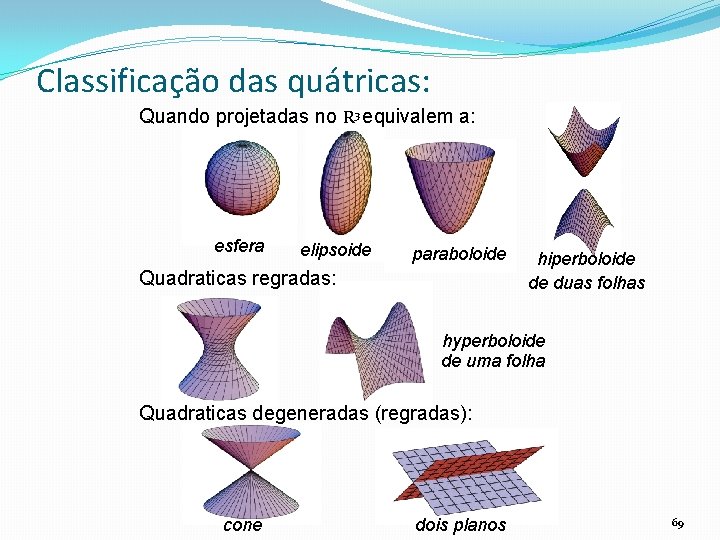 Classificação das quátricas:

Quando projetadas no $R^3$ equivalem a:

esfera

elipsoide

paraboloide

hiperboloide de duas folhas

Quadraticas regradas:

hyperboloide de uma folha

Quadraticas degeneradas (regradas):

cone

dois planos

69